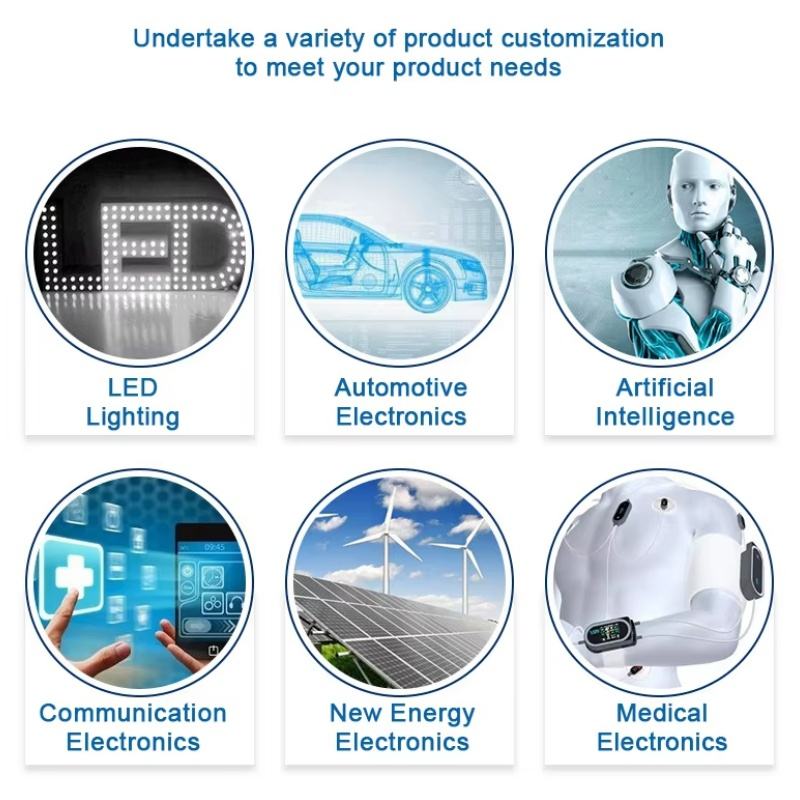 Undertake a variety of product customization to meet your product needs

LED

LED Lighting

Automotive Electronics

Artificial Intelligence

09:45

Communication Electronics

New Energy Electronics

Medical Electronics